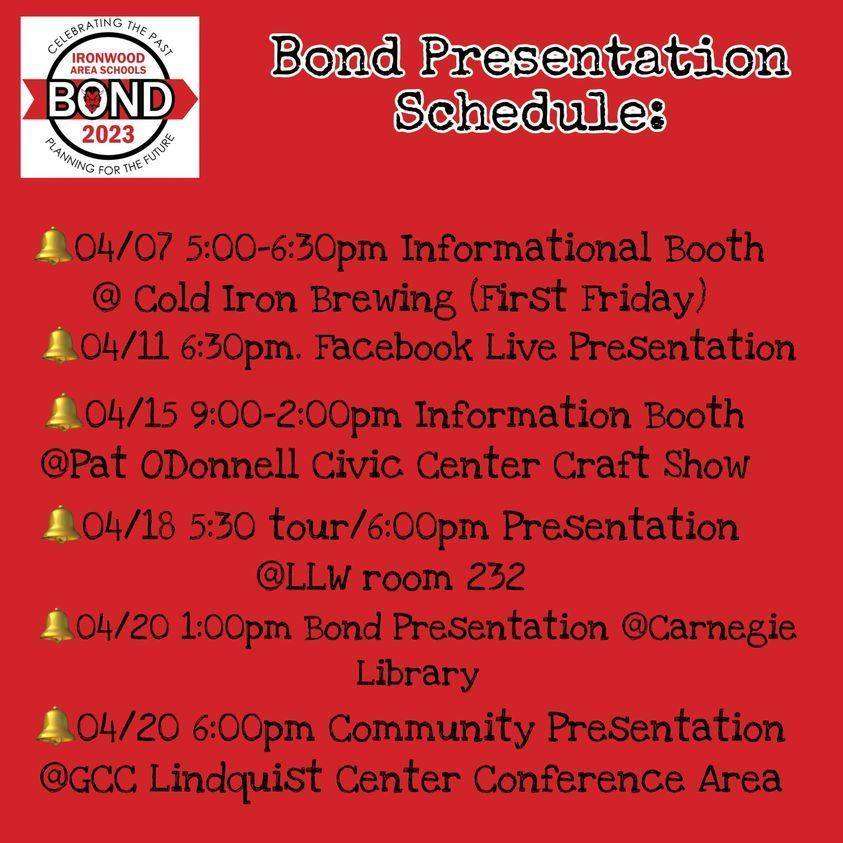 CELEBRATING THE PAST
IRONWOOD AREA SCHOOLS
BOND
2023
PLANNING FOR THE FUTURE

Bond Presentation Schedule:

🔔04/07 5:00-6:30pm Informational Booth @ Cold Iron Brewing (First Friday)

🔔04/11 6:30pm. Facebook Live Presentation

🔔04/15 9:00-2:00pm Information Booth @Pat ODonnell Civic Center Craft Show

🔔04/18 5:30 tour/6:00pm Presentation @LLW room 232

🔔04/20 1:00pm Bond Presentation @Carnegie Library

🔔04/20 6:00pm Community Presentation @GCC Lindquist Center Conference Area